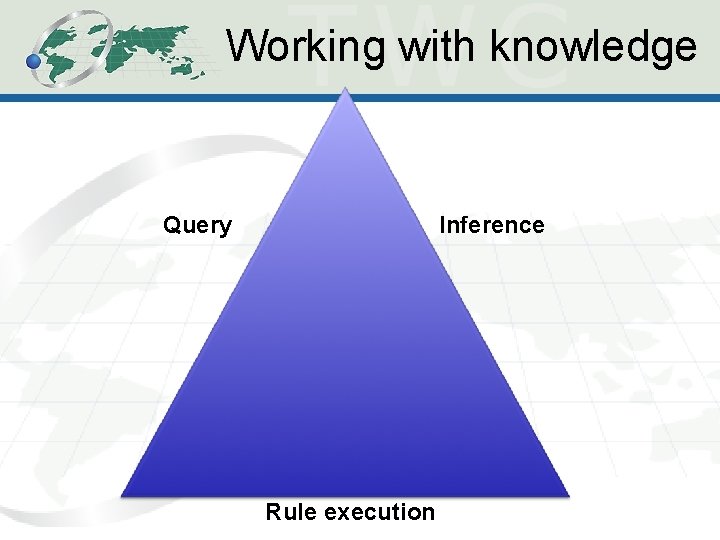 TWC

Working with knowledge

Query

Inference

Rule execution